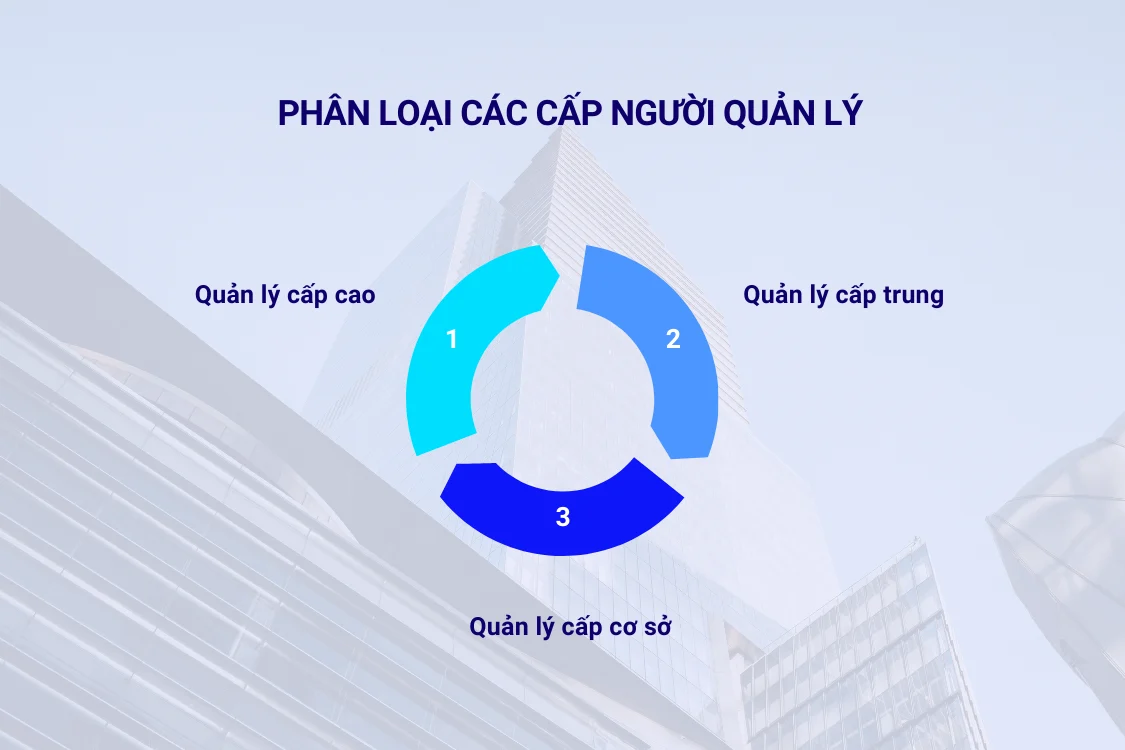 PHÂN LOẠI CÁC CẤP NGƯỜI QUẢN LÝ

Quản lý cấp cao

1

2

Quản lý cấp trung

3

Quản lý cấp cơ sở